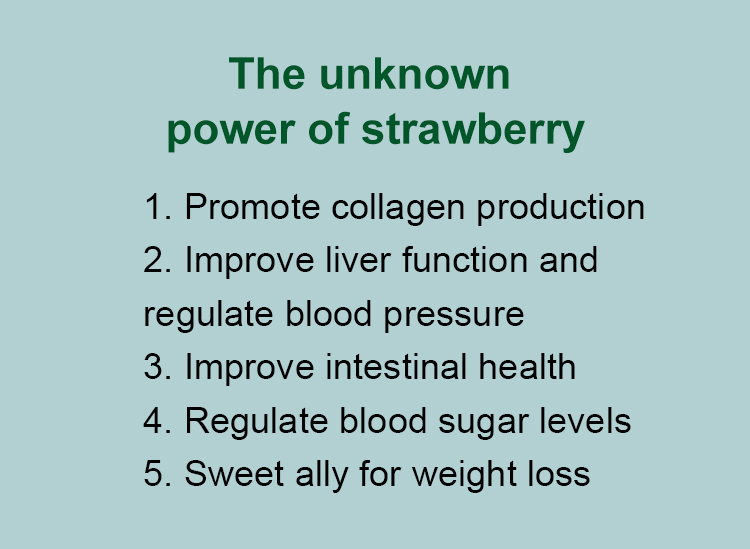 The unknown power of strawberry

1. Promote collagen production
2. Improve liver function and regulate blood pressure
3. Improve intestinal health
4. Regulate blood sugar levels
5. Sweet ally for weight loss